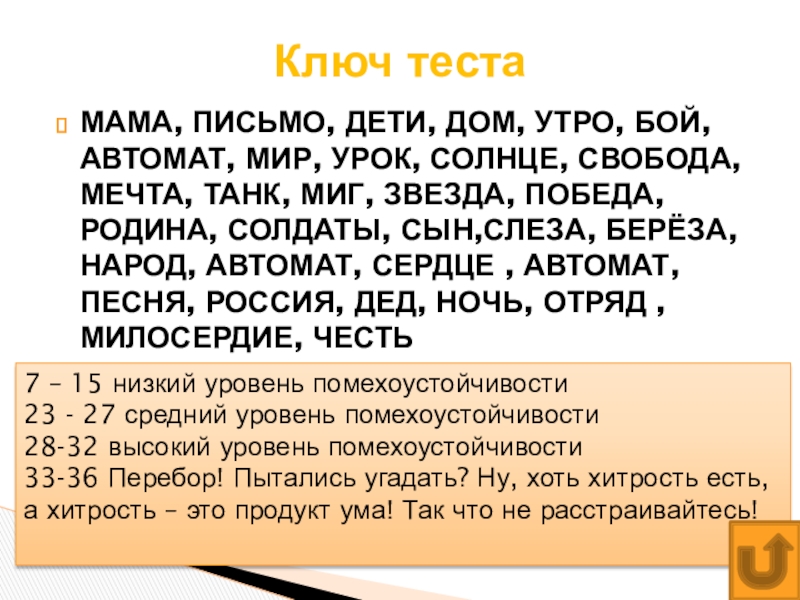 Ключ теста

МАМА, ПИСЬМО, ДЕТИ, ДОМ, УТРО, БОЙ, АВТОМАТ, МИР, УРОК, СОЛНЦЕ, СВОБОДА, МЕЧТА, ТАНК, МИГ, ЗВЕЗДА, ПОБЕДА, РОДИНА, СОЛДАТЫ, СЫН,СЛЕЗА, БЕРЁЗА, НАРОД, АВТОМАТ, СЕРДЦЕ , АВТОМАТ, ПЕСНЯ, РОССИЯ, ДЕД, НОЧЬ, ОТРЯД , МИЛОСЕРДИЕ, ЧЕСТЬ

7 – 15 низкий уровень помехоустойчивости
23 - 27 средний уровень помехоустойчивости
28-32 высокий уровень помехоустойчивости
33-36 Перебор! Пытались угадать? Ну, хоть хитрость есть, а хитрость – это продукт ума! Так что не расстраивайтесь!